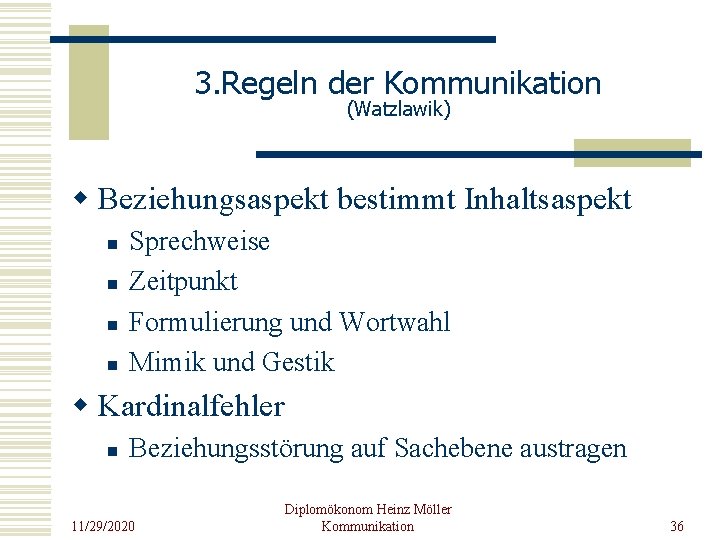 3.Regeln der Kommunikation
(Watzlawik)

Beziehungsaspekt bestimmt Inhaltsaspekt

Sprechweise

Zeitpunkt

Formulierung und Wortwahl

Mimik und Gestik

Kardinalfehler

Beziehungsstörung auf Sachebene austragen

11/29/2020

Diplomökonom Heinz Möller
Kommunikation

36